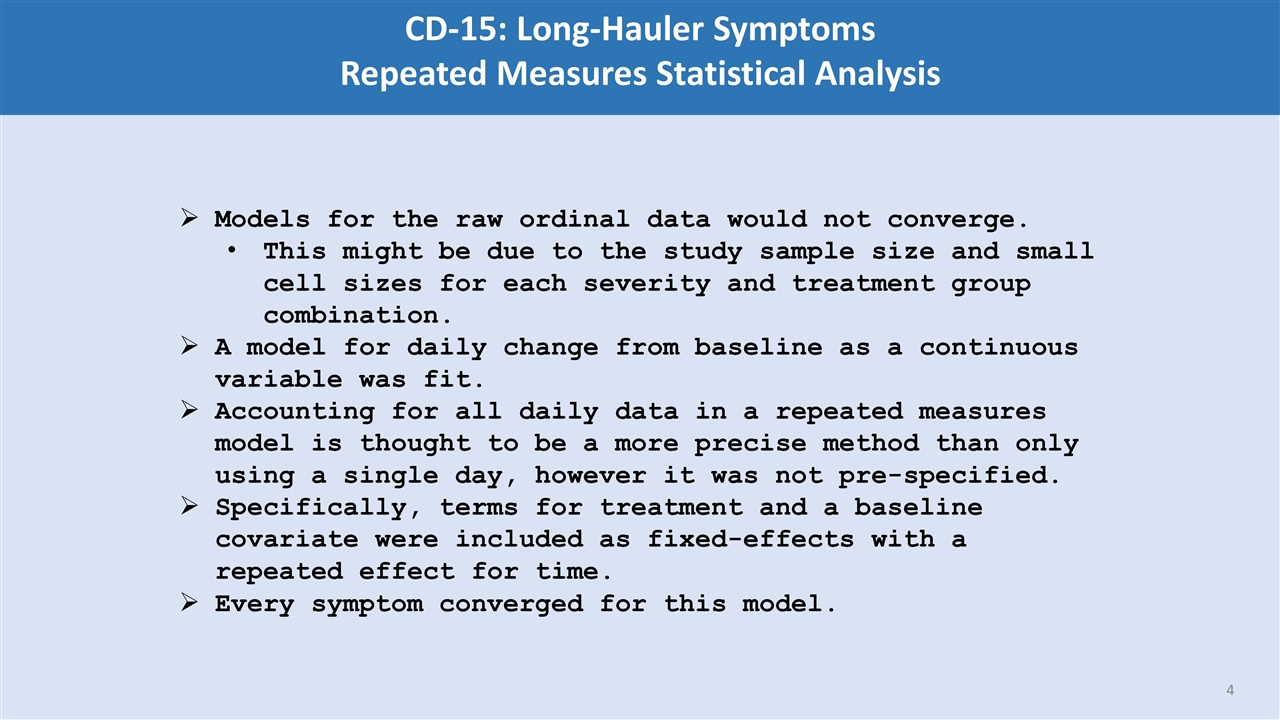 CD-15: Long-Hauler Symptoms
Repeated Measures Statistical Analysis

➢ Models for the raw ordinal data would not converge.
• This might be due to the study sample size and small cell sizes for each severity and treatment group combination.
➢ A model for daily change from baseline as a continuous variable was fit.
➢ Accounting for all daily data in a repeated measures model is thought to be a more precise method than only using a single day, however it was not pre-specified.
➢ Specifically, terms for treatment and a baseline covariate were included as fixed-effects with a repeated effect for time.
➢ Every symptom converged for this model.

4